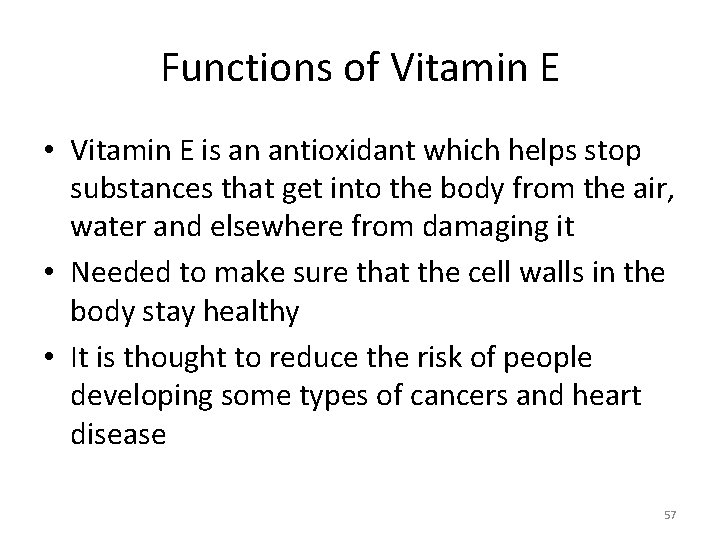 Functions of Vitamin E

• Vitamin E is an antioxidant which helps stop substances that get into the body from the air, water and elsewhere from damaging it
• Needed to make sure that the cell walls in the body stay healthy
• It is thought to reduce the risk of people developing some types of cancers and heart disease

57